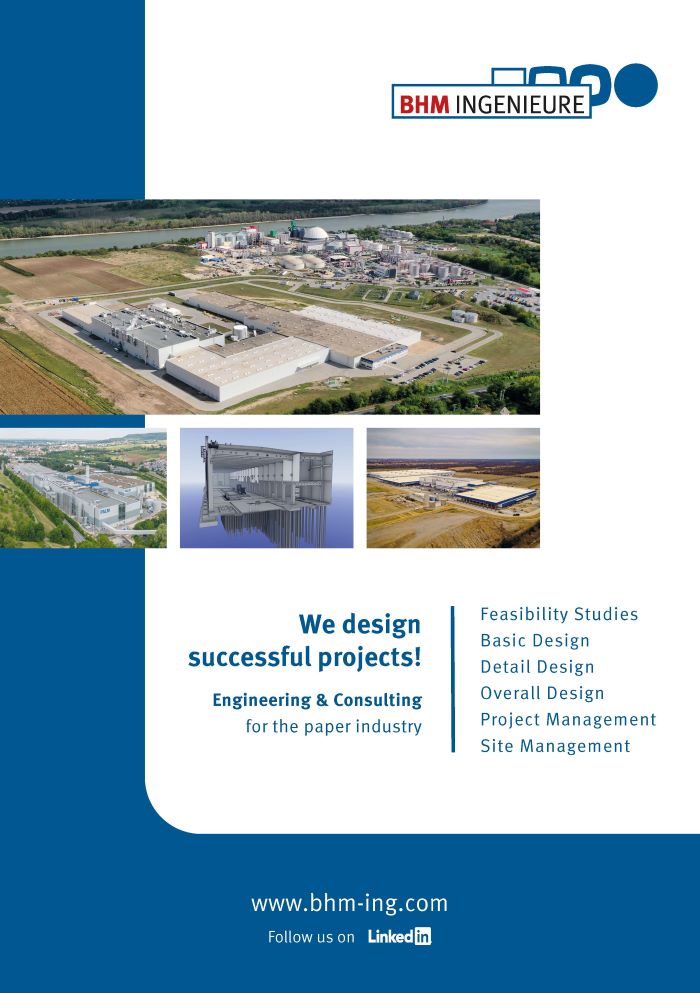 BHM INGENIEURE

We design successful projects!

Engineering & Consulting for the paper industry

Feasibility Studies
Basic Design
Detail Design
Overall Design
Project Management
Site Management

www.bhm-ing.com

Follow us on LinkedIn